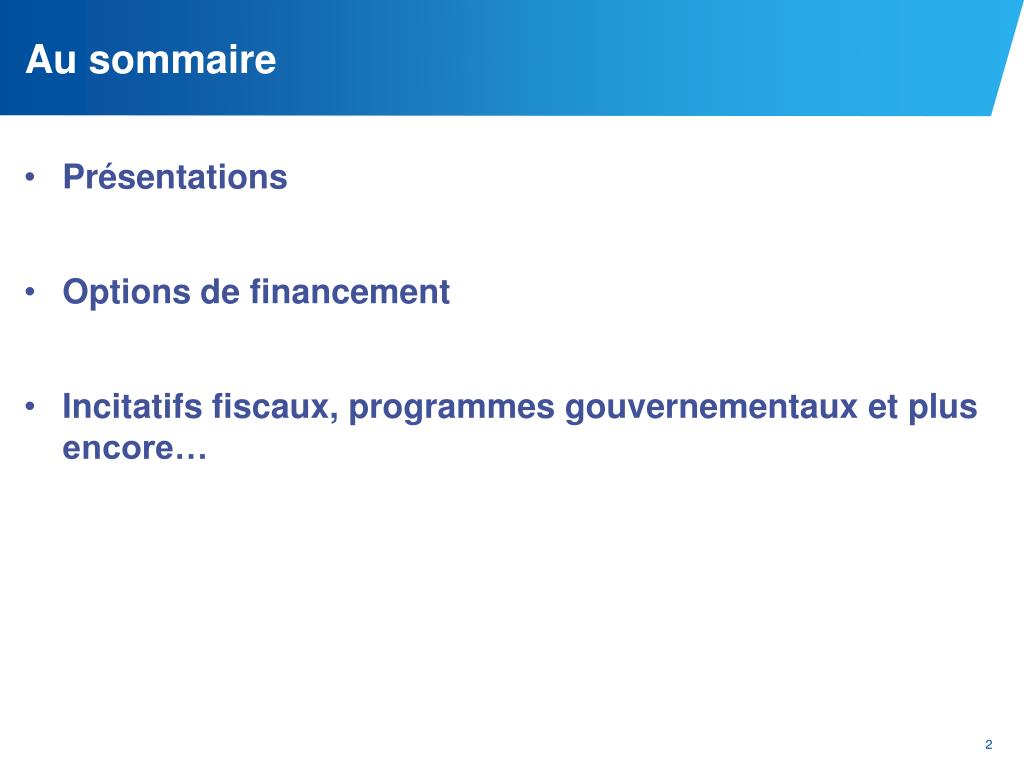 Au sommaire

• Présentations

• Options de financement

• Incitatifs fiscaux, programmes gouvernementaux et plus encore…

2